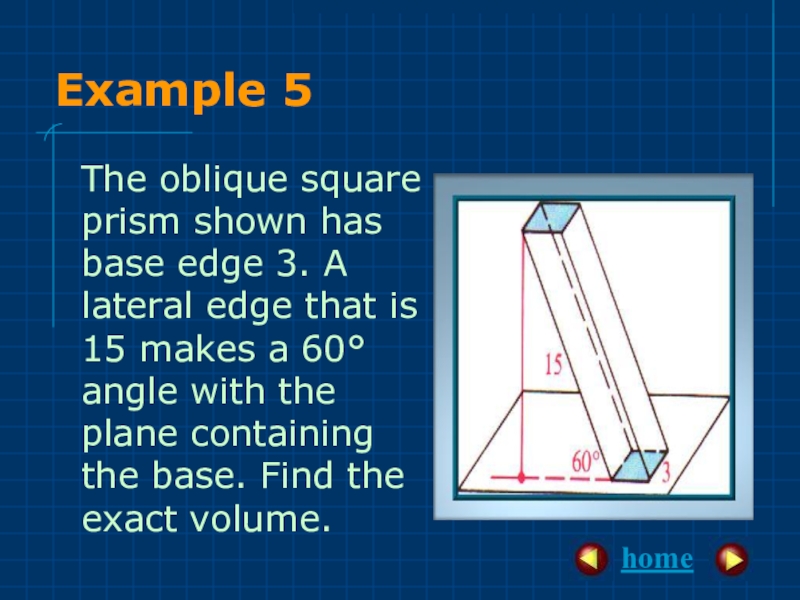 Example 5

The oblique square prism shown has base edge 3. A lateral edge that is 15 makes a 60° angle with the plane containing the base. Find the exact volume.

15
60°
3

home